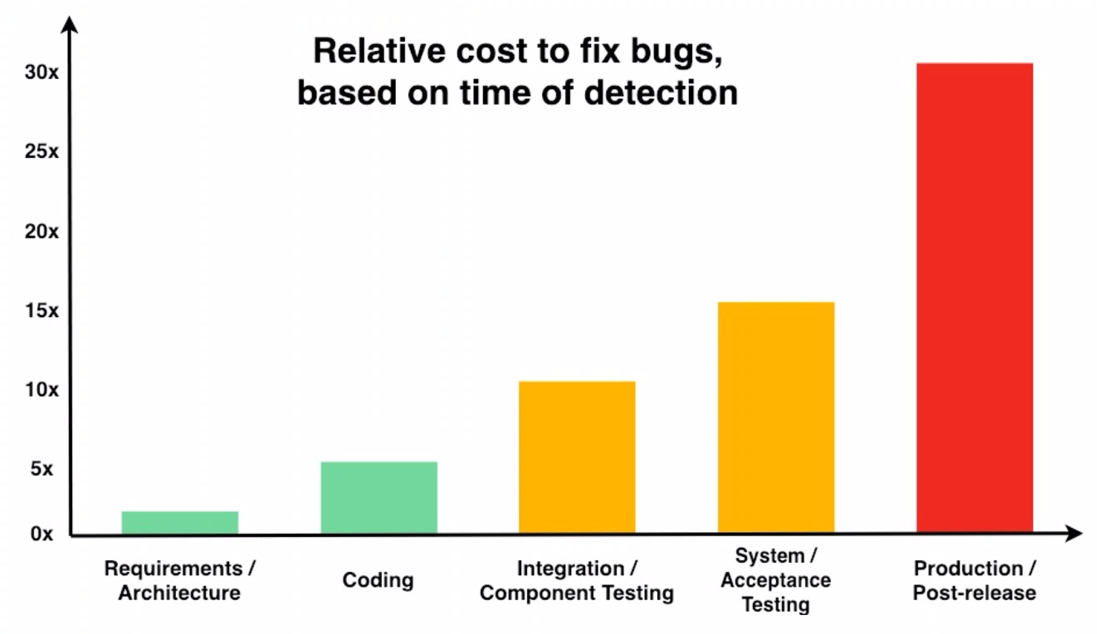 Relative cost to fix bugs, based on time of detection

30x
25x
20x
15x
10x
5x
0x

Requirements / Architecture
Coding
Integration / Component Testing
System / Acceptance Testing
Production / Post-release